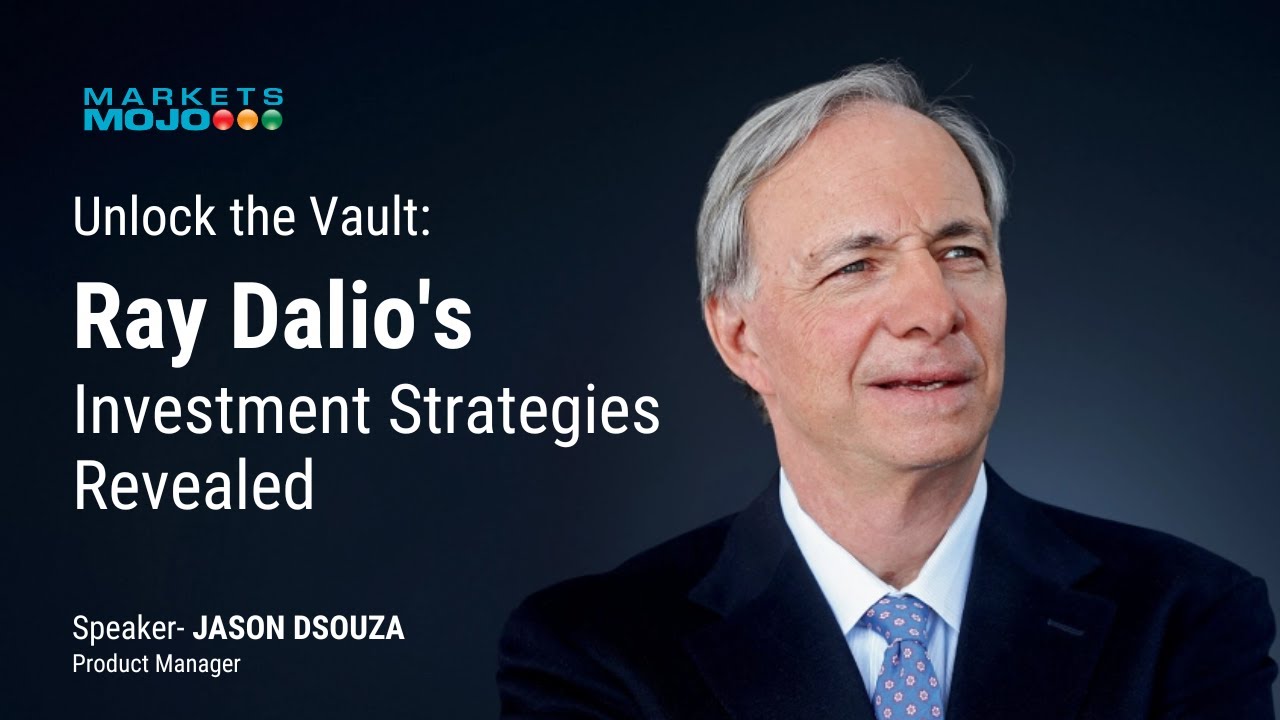 MARKETS MOJO

Unlock the Vault:

Ray Dalio's

Investment Strategies Revealed

Speaker- JASON DSOUZA
Product Manager